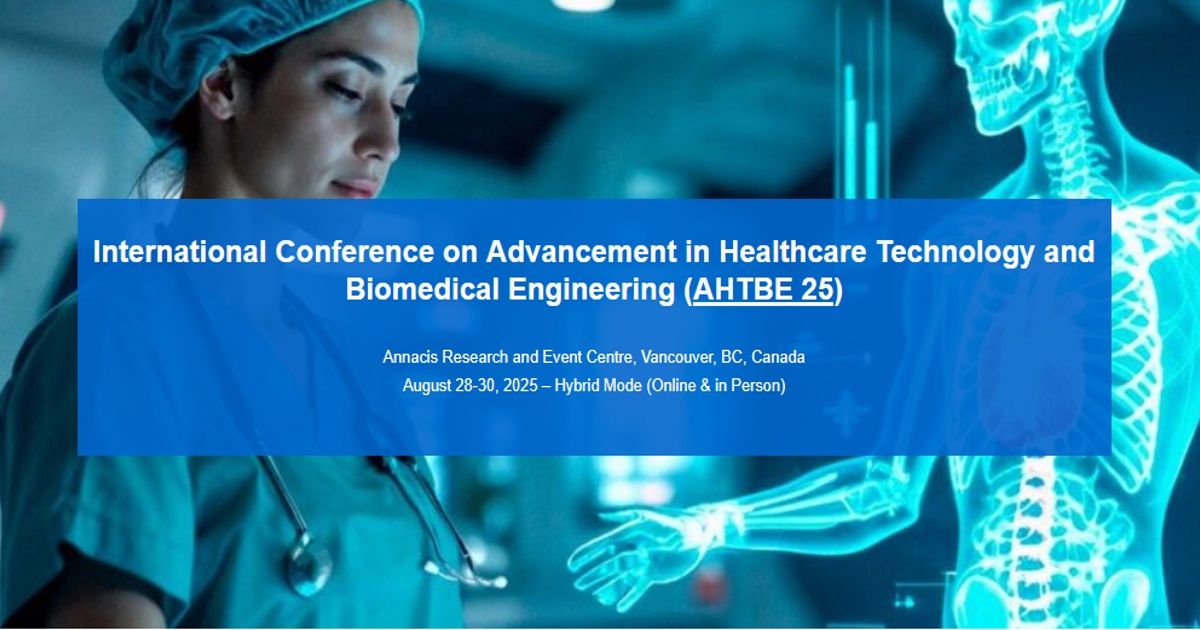 International Conference on Advancement in Healthcare Technology and Biomedical Engineering (AHTBE 25)

Annacis Research and Event Centre, Vancouver, BC, Canada
August 28-30, 2025 – Hybrid Mode (Online & in Person)